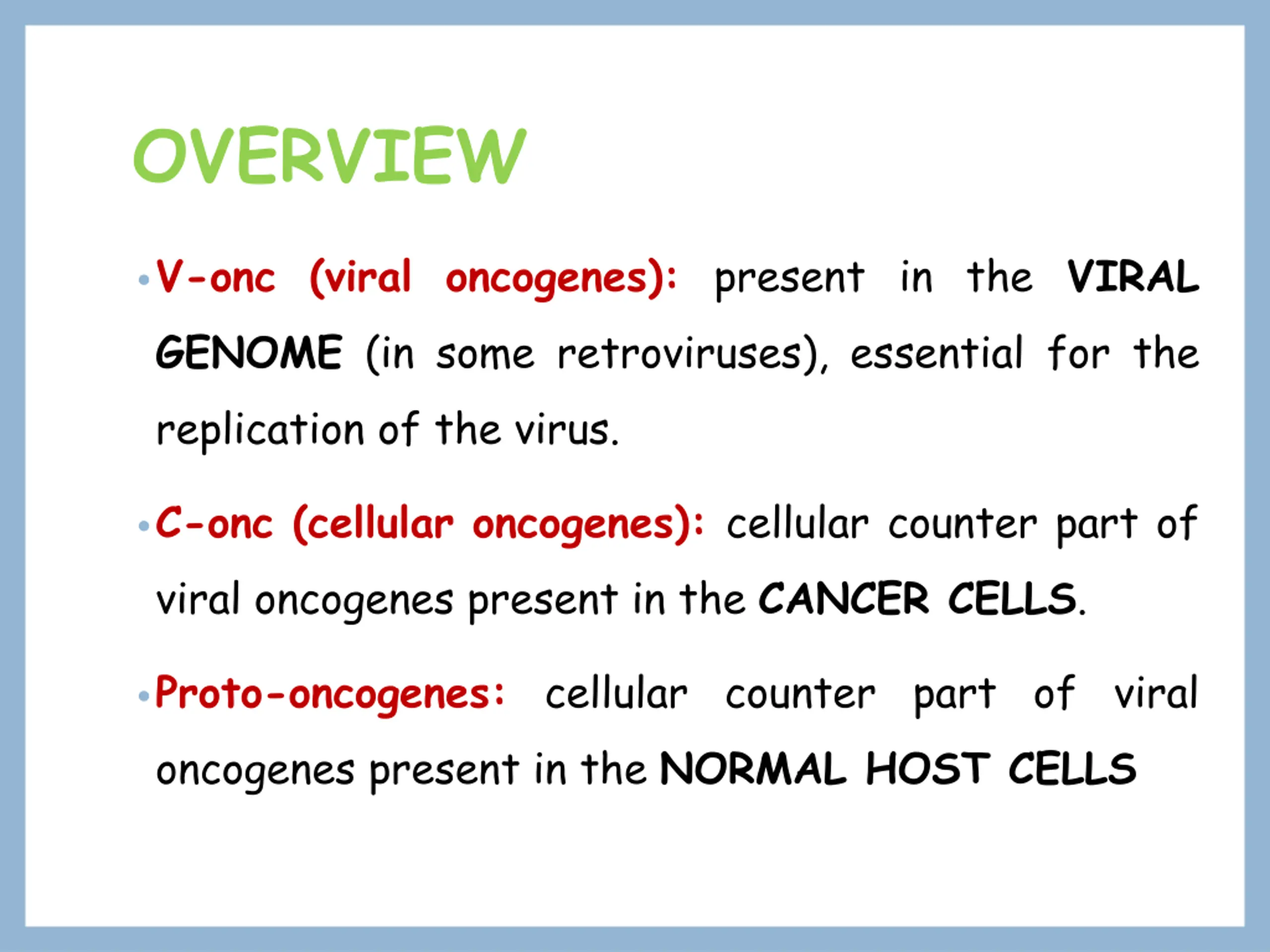 OVERVIEW

• V-onc (viral oncogenes): present in the VIRAL GENOME (in some retroviruses), essential for the replication of the virus.

• C-onc (cellular oncogenes): cellular counter part of viral oncogenes present in the CANCER CELLS.

• Proto-oncogenes: cellular counter part of viral oncogenes present in the NORMAL HOST CELLS